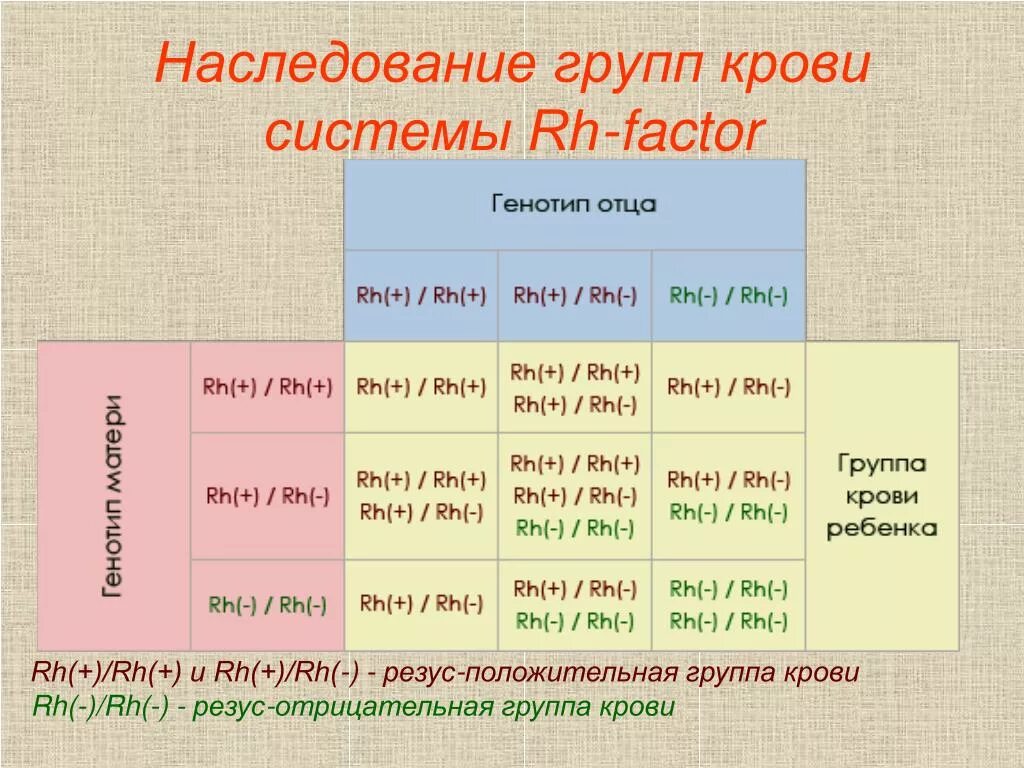 Наследование групп крови системы Rh-factor

| | | Генотип отца | | | |
|---|---|---|---|---|---|
| | | Rh(+) / Rh(+) | Rh(+) / Rh(-) | Rh(-) / Rh(-) | |
| Генотип матери | Rh(+) / Rh(+) | Rh(+) / Rh(+) | Rh(+) / Rh(+) Rh(+) / Rh(-) | Rh(+) / Rh(-) | Группа крови ребенка |
| | Rh(+) / Rh(-) | Rh(+) / Rh(+) Rh(+) / Rh(-) | Rh(+) / Rh(+) Rh(+) / Rh(-) Rh(-) / Rh(-) | Rh(+) / Rh(-) Rh(-) / Rh(-) | |
| | Rh(-) / Rh(-) | Rh(+) / Rh(-) | Rh(+) / Rh(-) Rh(-) / Rh(-) | Rh(-) / Rh(-) Rh(-) / Rh(-) | |

Rh(+)/Rh(+) и Rh(+)/Rh(-) - резус-положительная группа крови
Rh(-)/Rh(-) - резус-отрицательная группа крови